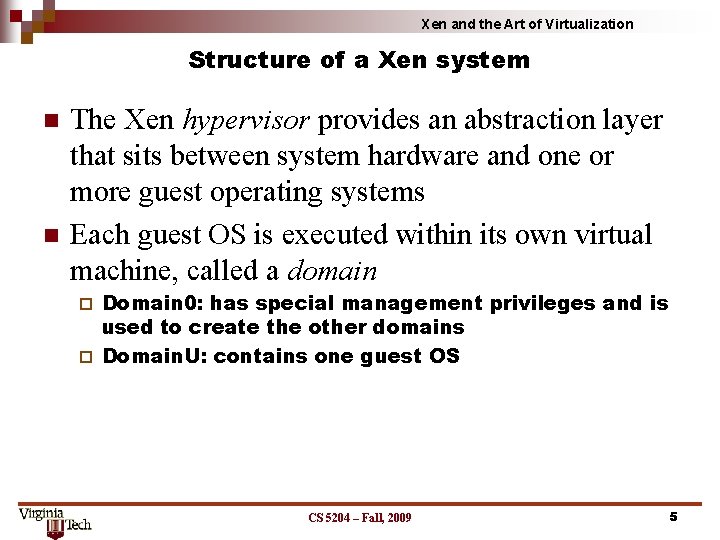 Xen and the Art of Virtualization

Structure of a Xen system

The Xen hypervisor provides an abstraction layer that sits between system hardware and one or more guest operating systems

Each guest OS is executed within its own virtual machine, called a domain

Domain0: has special management privileges and is used to create the other domains

DomainU: contains one guest OS

Virginia Tech

CS 5204 – Fall, 2009

5